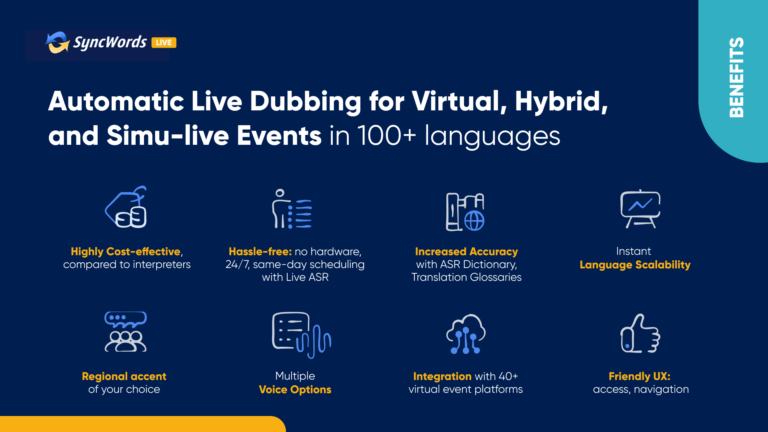 SyncWords LIVE

BENEFITS

Automatic Live Dubbing for Virtual, Hybrid, and Simu-live Events in 100+ languages

Highly Cost-effective, compared to interpreters

Hassle-free: no hardware, 24/7, same-day scheduling with Live ASR

Increased Accuracy with ASR Dictionary, Translation Glossaries

Instant Language Scalability

Regional accent of your choice

Multiple Voice Options

Integration with 40+ virtual event platforms

Friendly UX: access, navigation